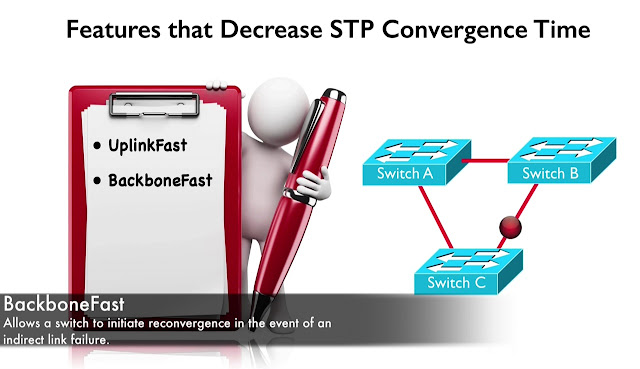 Features that Decrease STP Convergence Time

• UplinkFast

• BackboneFast

Switch A

Switch B

Switch C

BackboneFast

Allows a switch to initiate reconvergence in the event of an indirect link failure.